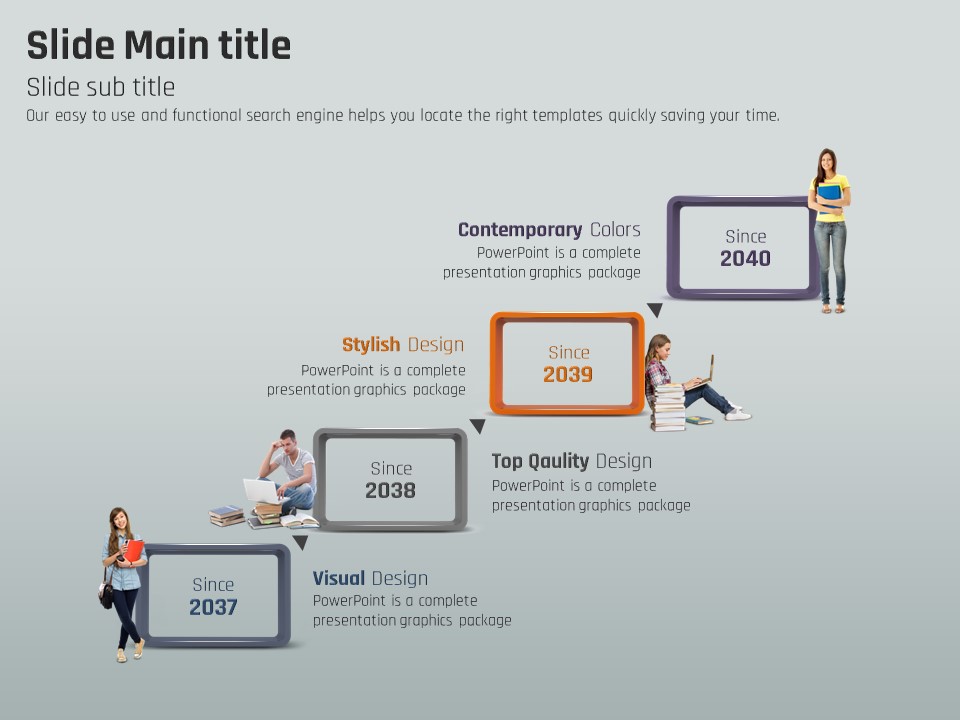 Slide Main title

Slide sub title

Our easy to use and functional search engine helps you locate the right templates quickly saving your time.

Contemporary Colors
PowerPoint is a complete presentation graphics package

Since
2040

Stylish Design
PowerPoint is a complete presentation graphics package

Since
2039

Since
2038

Top Qaulity Design
PowerPoint is a complete presentation graphics package

Since
2037

Visual Design
PowerPoint is a complete presentation graphics package